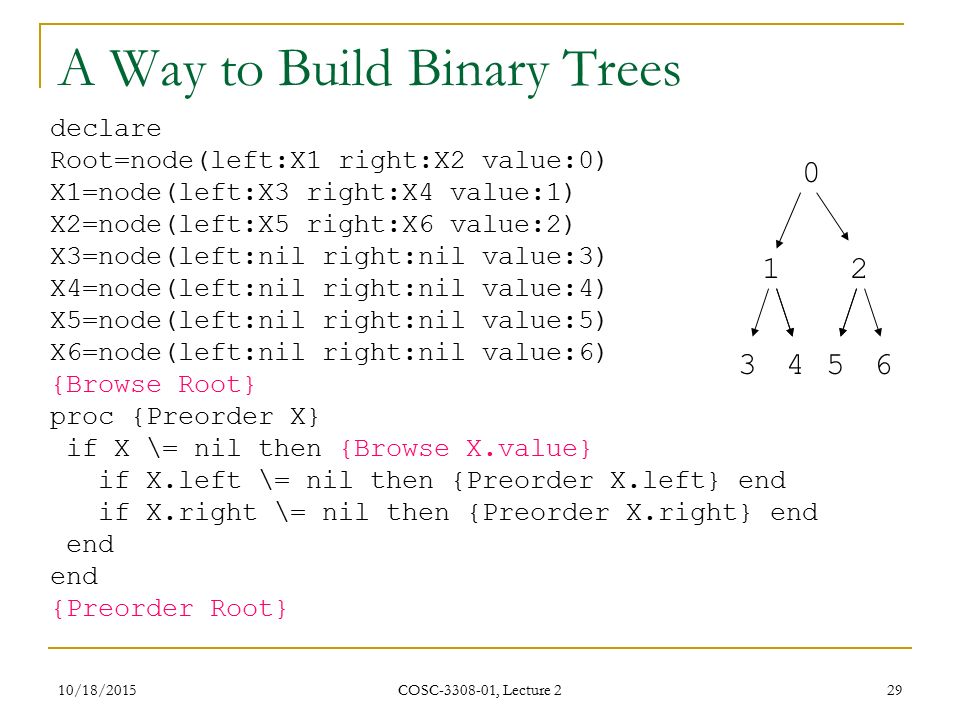 A Way to Build Binary Trees

declare
Root=node(left:X1 right:X2 value:0)
X1=node(left:X3 right:X4 value:1)
X2=node(left:X5 right:X6 value:2)
X3=node(left:nil right:nil value:3)
X4=node(left:nil right:nil value:4)
X5=node(left:nil right:nil value:5)
X6=node(left:nil right:nil value:6)
{Browse Root}
proc {Preorder X}
 if X \= nil then {Browse X.value}
   if X.left \= nil then {Preorder X.left} end
   if X.right \= nil then {Preorder X.right} end
 end
end
{Preorder Root}

0
1 2
3 4 5 6

10/18/2015
COSC-3308-01, Lecture 2
29